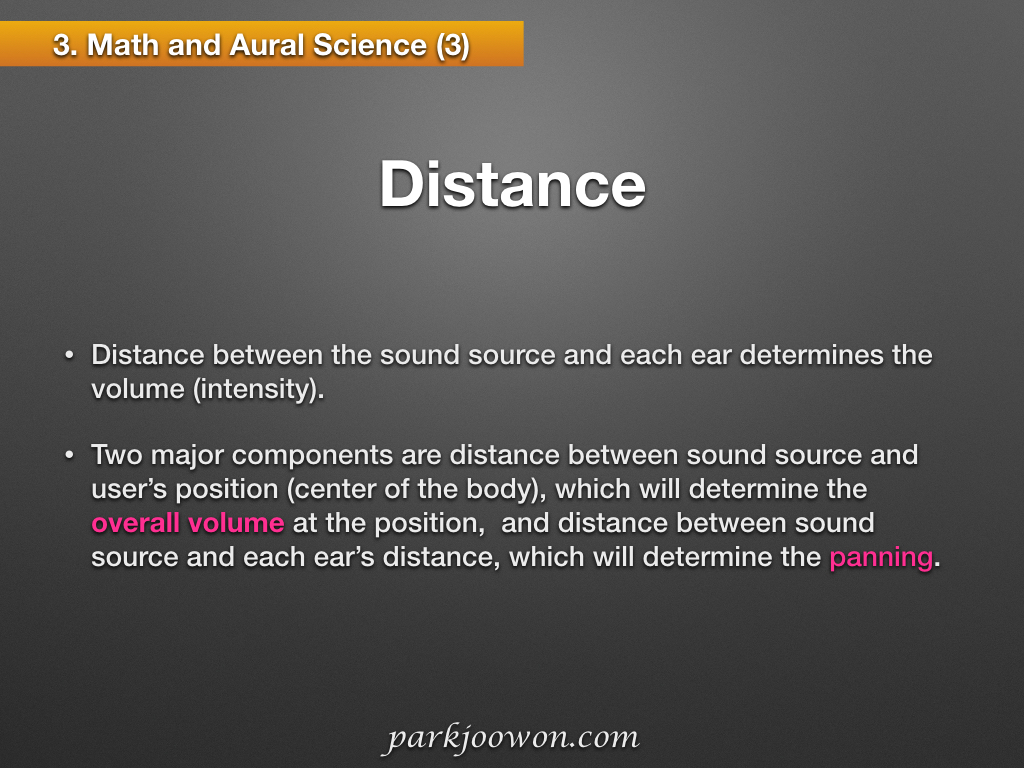 3. Math and Aural Science (3)

Distance

• Distance between the sound source and each ear determines the volume (intensity).

• Two major components are distance between sound source and user's position (center of the body), which will determine the overall volume at the position,  and distance between sound source and each ear's distance, which will determine the panning.

parkjoowon.com